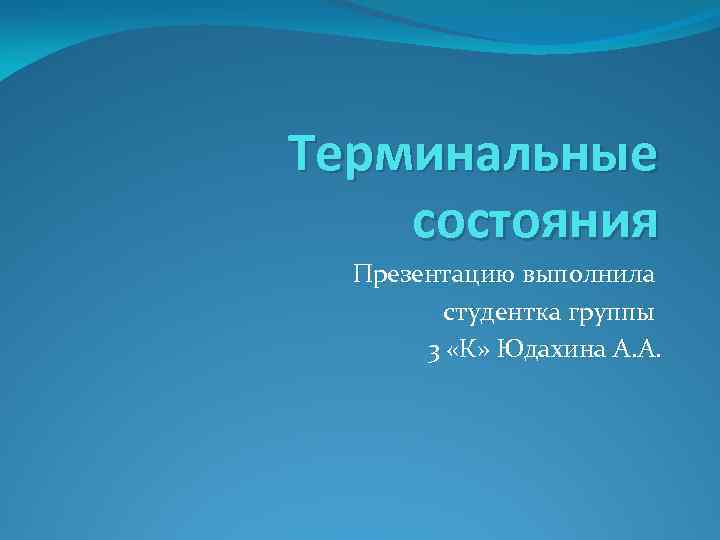 Терминальные состояния

Презентацию выполнила студентка группы 3 «К» Юдахина А.А.